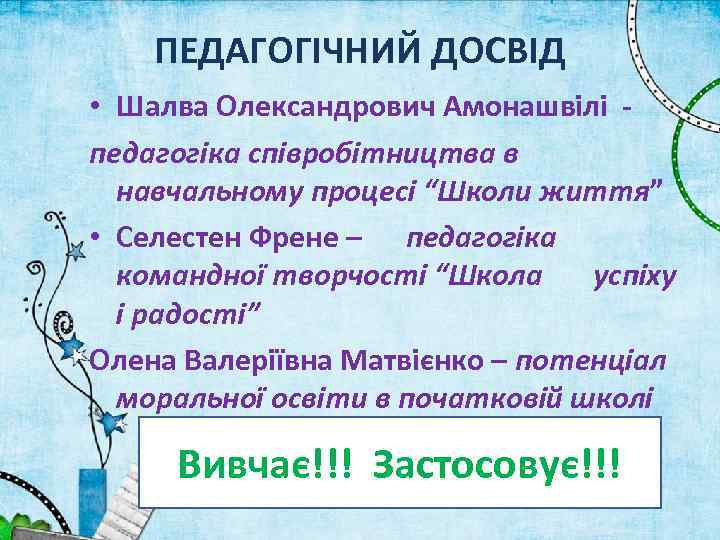 ПЕДАГОГІЧНИЙ ДОСВІД

• Шалва Олександрович Амонашвілі -
педагогіка співробітництва в навчальному процесі “Школи життя”

• Селестен Френе – педагогіка командної творчості “Школа успіху і радості”

Олена Валеріївна Матвієнко – потенціал моральної освіти в початковій школі

Вивчає!!! Застосовує!!!